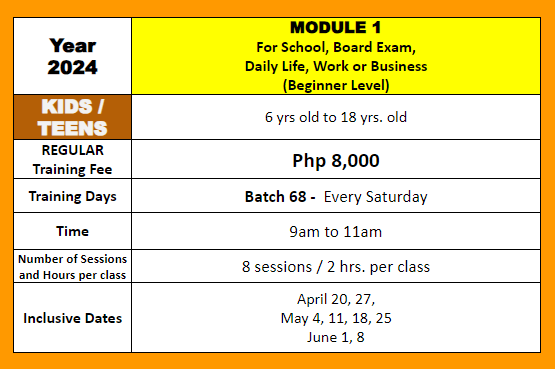 | Year 2024 | MODULE 1 For School, Board Exam, Daily Life, Work or Business (Beginner Level) |
|---|---|
| KIDS / TEENS | 6 yrs old to 18 yrs. old |
| REGULAR Training Fee | Php 8,000 |
| Training Days | Batch 68 - Every Saturday |
| Time | 9am to 11am |
| Number of Sessions and Hours per class | 8 sessions / 2 hrs. per class |
| Inclusive Dates | April 20, 27, May 4, 11, 18, 25 June 1, 8 |